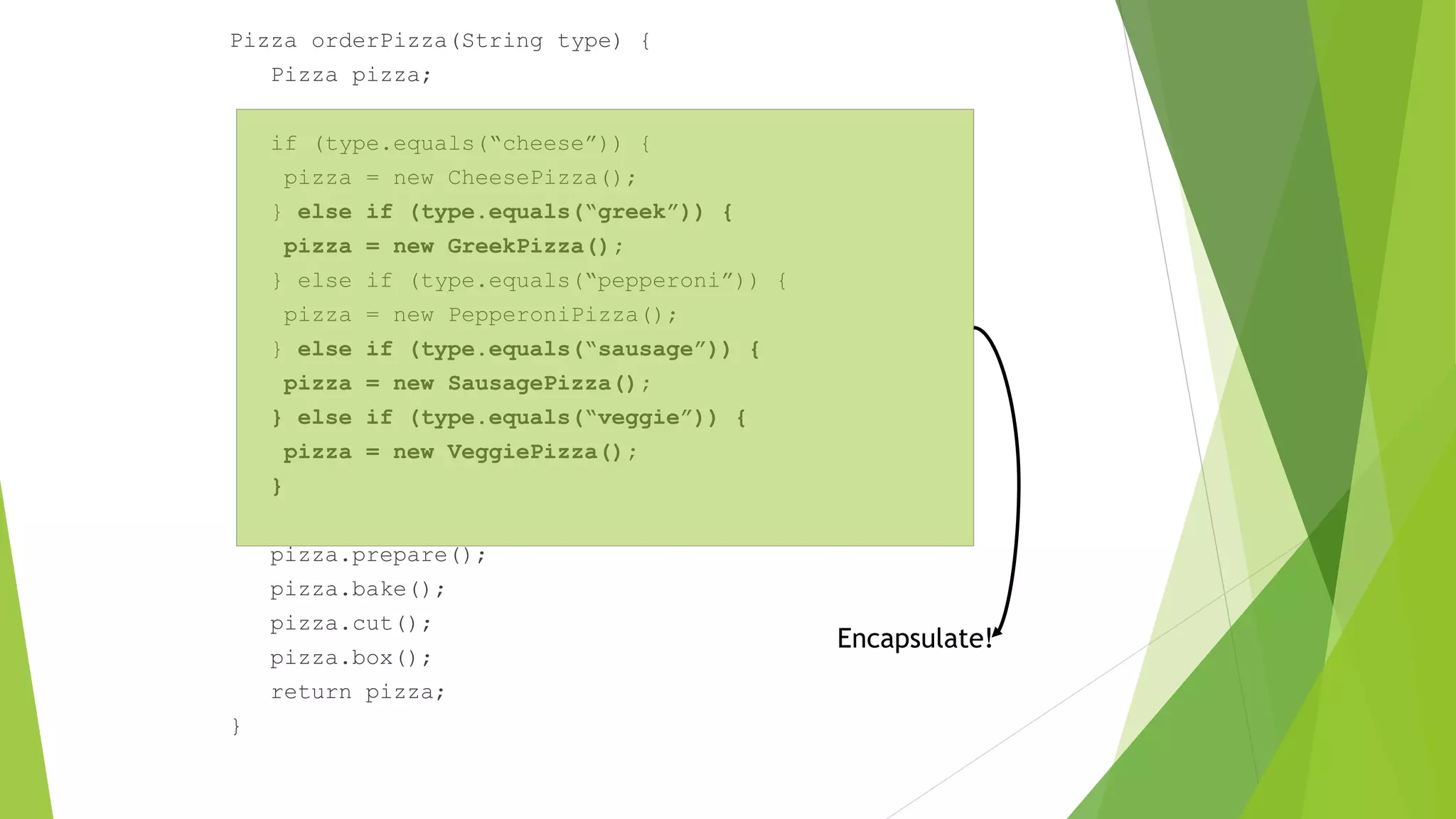 Pizza orderPizza(String type) {
Pizza pizza;

if (type.equals(“cheese”)) {
pizza = new CheesePizza();
} else if (type.equals(“greek”)) {
pizza = new GreekPizza();
} else if (type.equals(“pepperoni”)) {
pizza = new PepperoniPizza();
} else if (type.equals(“sausage”)) {
pizza = new SausagePizza();
} else if (type.equals(“veggie”)) {
pizza = new VeggiePizza();
}

pizza.prepare();
pizza.bake();
pizza.cut();
pizza.box();
return pizza;
}

Encapsulate!